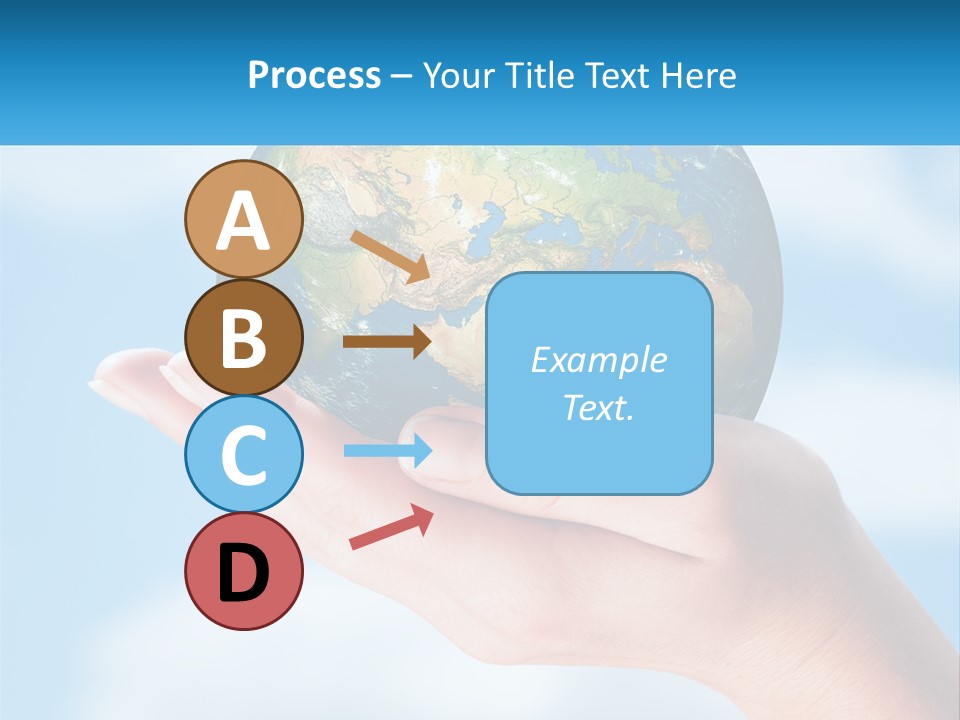 Process – Your Title Text Here

A

B

C

D

Example Text.